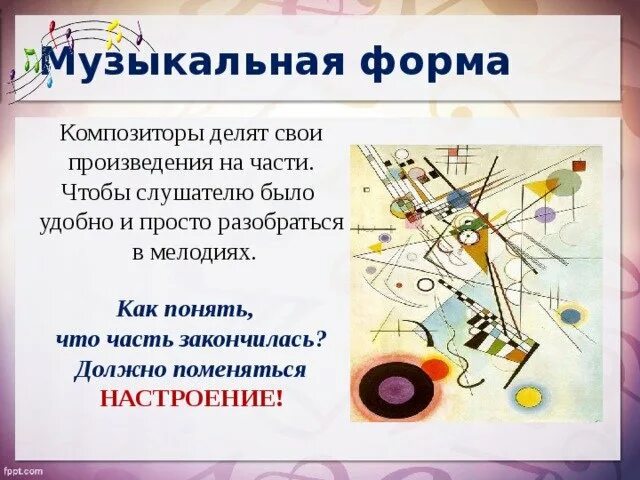 Музыкальная форма

Композиторы делят свои произведения на части. Чтобы слушателю было удобно и просто разобраться в мелодиях.

Как понять, что часть закончилась? Должно поменяться НАСТРОЕНИЕ!

fppt.com